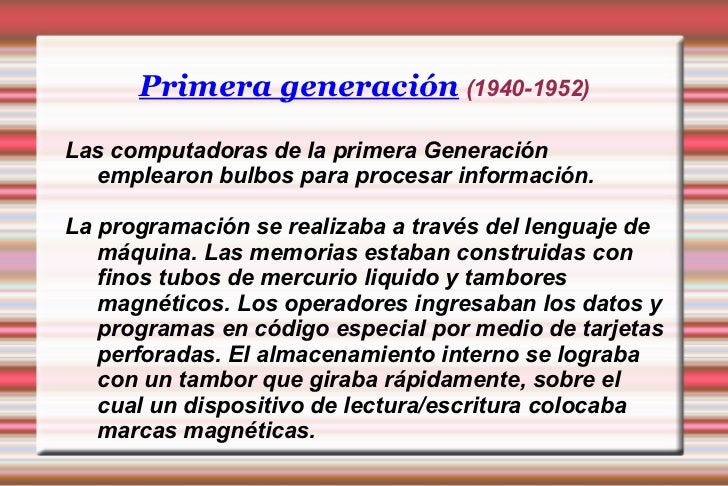 Primera generación (1940-1952)

Las computadoras de la primera Generación emplearon bulbos para procesar información.

La programación se realizaba a través del lenguaje de máquina. Las memorias estaban construidas con finos tubos de mercurio liquido y tambores magnéticos. Los operadores ingresaban los datos y programas en código especial por medio de tarjetas perforadas. El almacenamiento interno se lograba con un tambor que giraba rápidamente, sobre el cual un dispositivo de lectura/escritura colocaba marcas magnéticas.